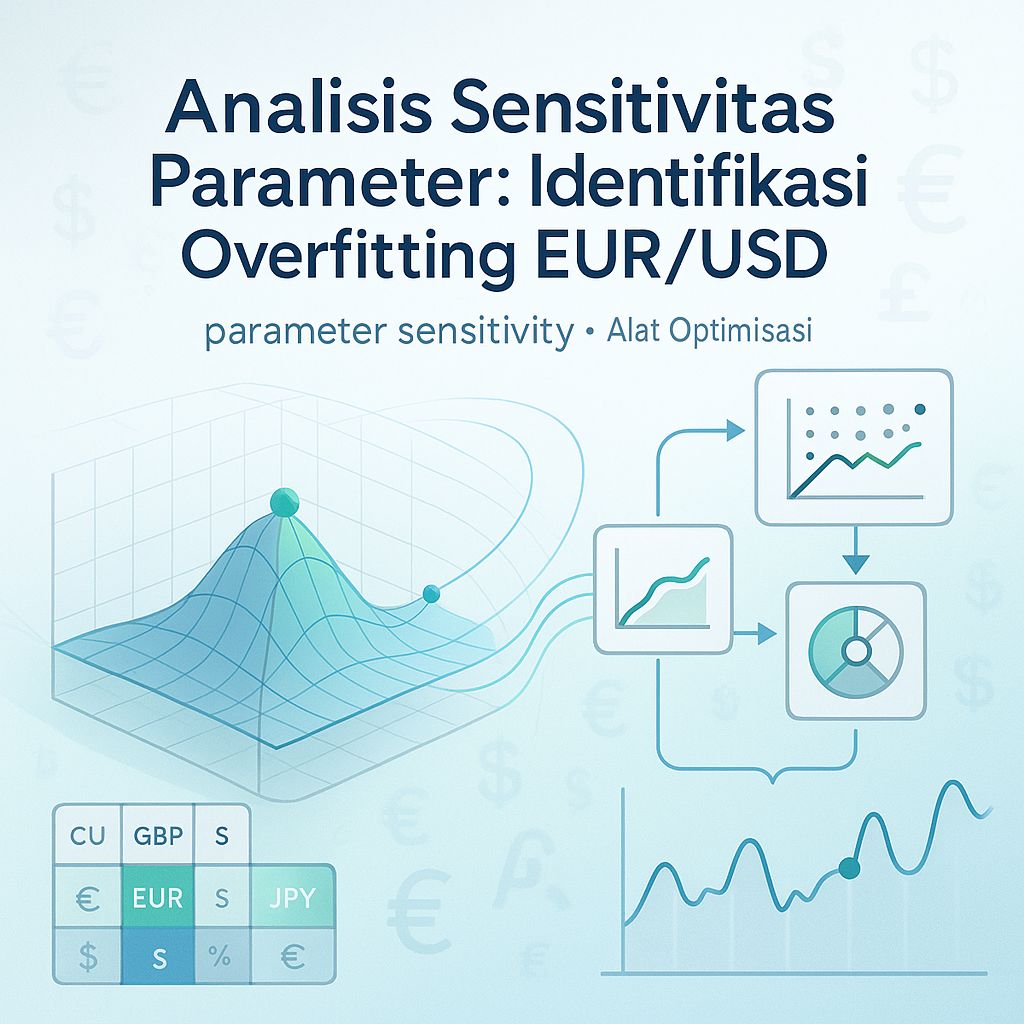 Analisis Sensitivitas Parameter: Identifikasi Overfitting EUR/USD

parameter sensitivity • Alat Optimisasi

| CU | GBP | S | |
|---|---|---|---|
| € | EUR | S | JPY |
| $ | S | % | € |